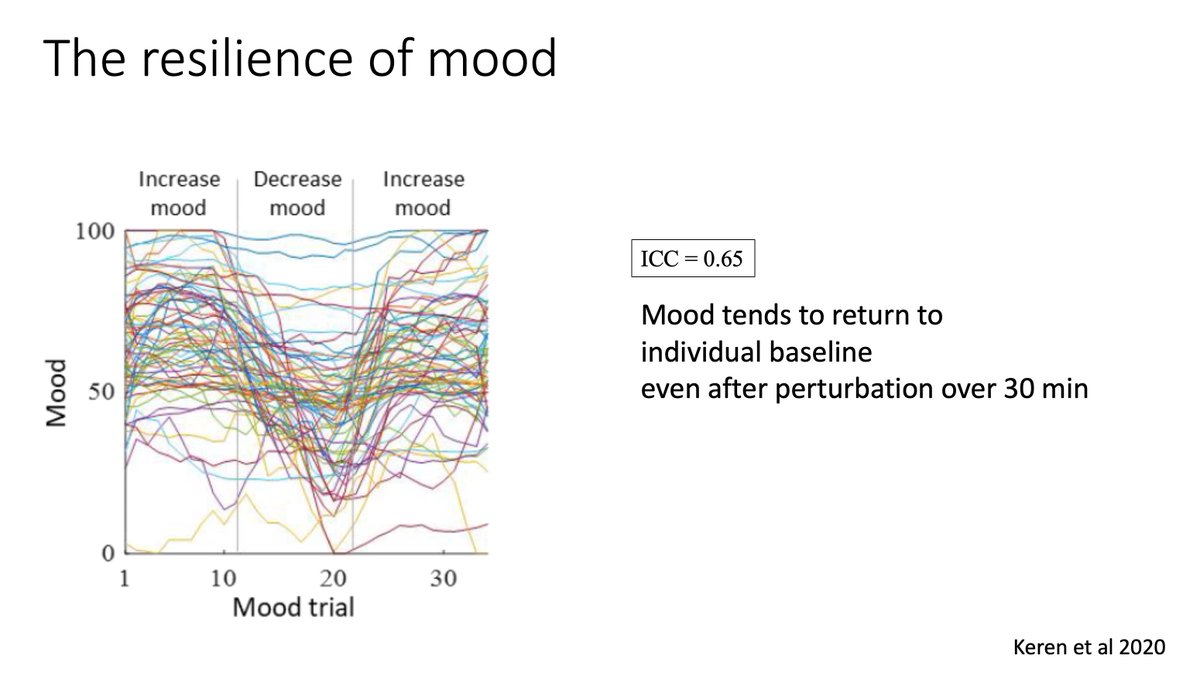 The resilience of mood

Increase mood
Decrease mood
Increase mood

100
50
0
Mood

1
10
20
30
Mood trial

ICC = 0.65

Mood tends to return to individual baseline even after perturbation over 30 min

Keren et al 2020